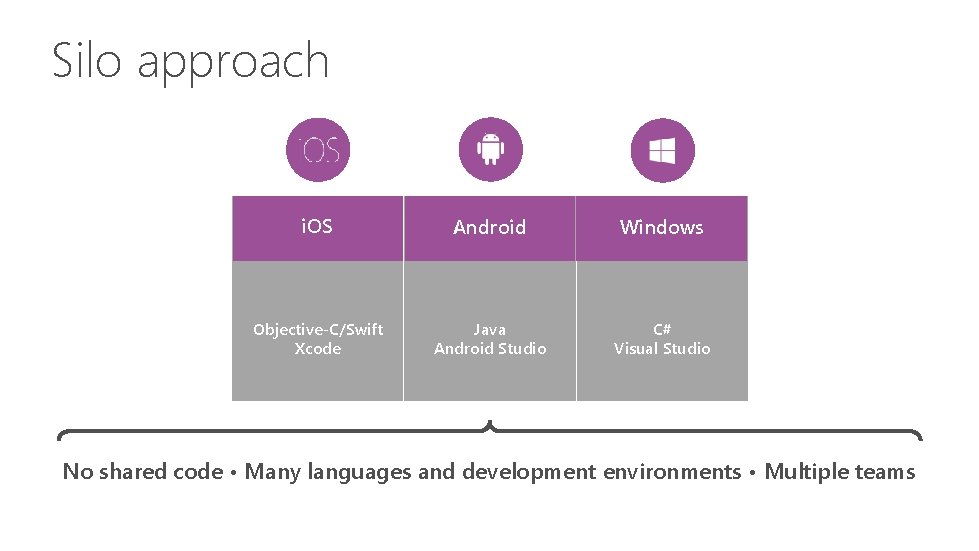 Silo approach

iOS

| iOS | Android | Windows |
|---|---|---|
| Objective-C/Swift Xcode | Java Android Studio | C# Visual Studio |

No shared code • Many languages and development environments • Multiple teams